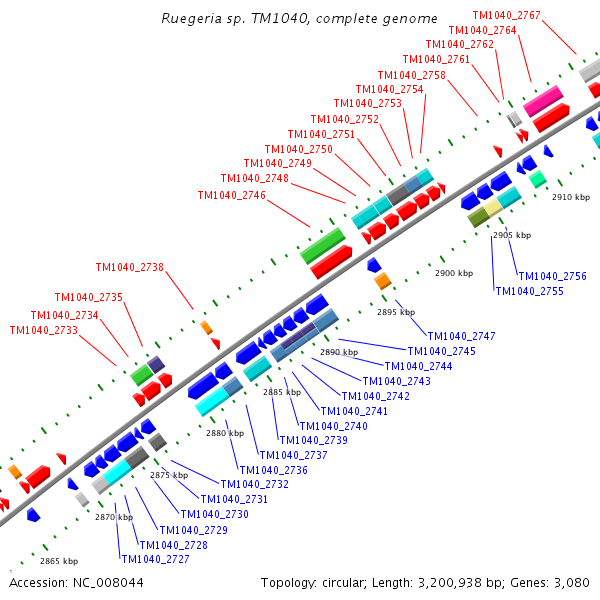 Ruegeria sp. TM1040, complete genome

TM1040_2767
TM1040_2764
TM1040_2762
TM1040_2761
TM1040_2758
TM1040_2754
TM1040_2753
TM1040_2752
TM1040_2751
TM1040_2750
TM1040_2749
TM1040_2748
TM1040_2746
TM1040_2738
TM1040_2735
TM1040_2734
TM1040_2733

2910 kbp
2905 kbp
2900 kbp
2895 kbp
2890 kbp
2885 kbp
2880 kbp
2875 kbp
2870 kbp
2865 kbp

TM1040_2756
TM1040_2755
TM1040_2747
TM1040_2745
TM1040_2744
TM1040_2743
TM1040_2742
TM1040_2741
TM1040_2740
TM1040_2739
TM1040_2737
TM1040_2736
TM1040_2732
TM1040_2731
TM1040_2730
TM1040_2729
TM1040_2728
TM1040_2727

Accession: NC_008044

Topology: circular; Length: 3,200,938 bp; Genes: 3,080